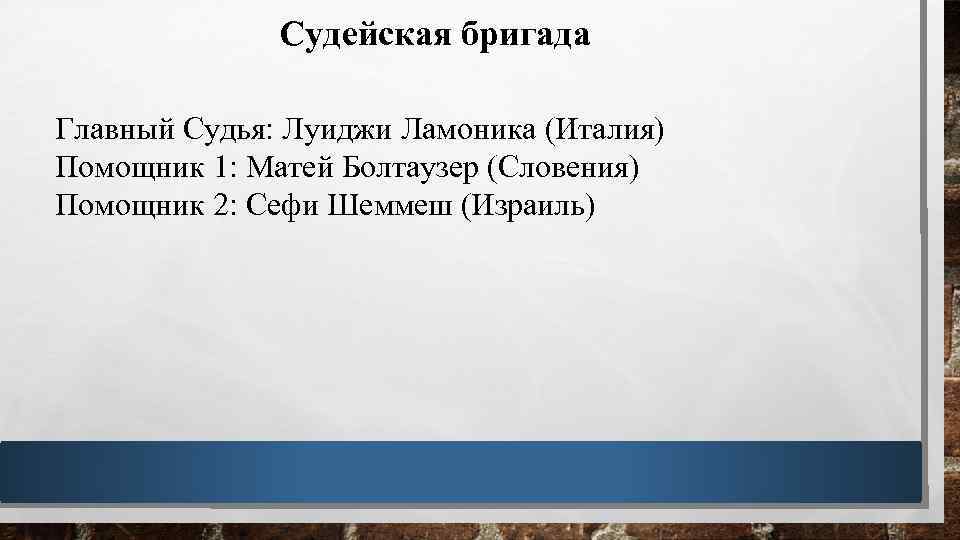 Судейская бригада

Главный Судья: Луиджи Ламоника (Италия)
Помощник 1: Матей Болтаузер (Словения)
Помощник 2: Сефи Шеммеш (Израиль)